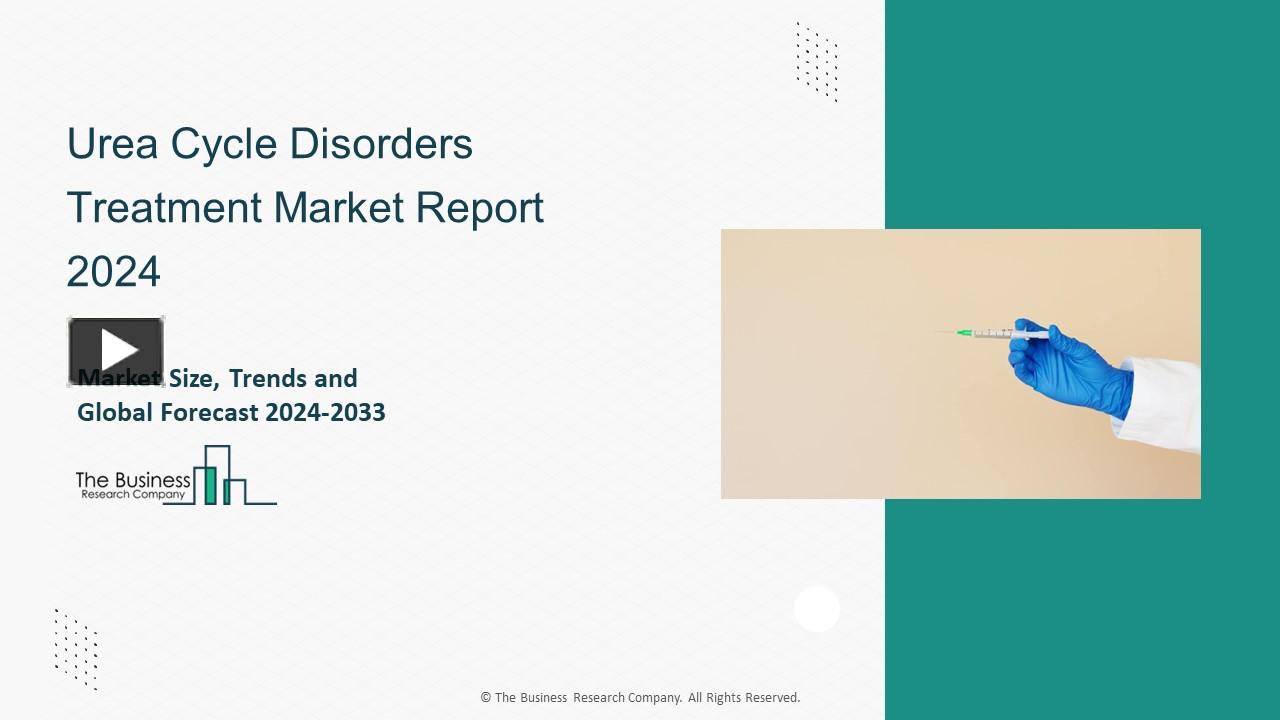 Urea Cycle Disorders Treatment Market Report 2024

Market Size, Trends and Global Forecast 2024-2033

The Business Research Company

© The Business Research Company. All Rights Reserved.